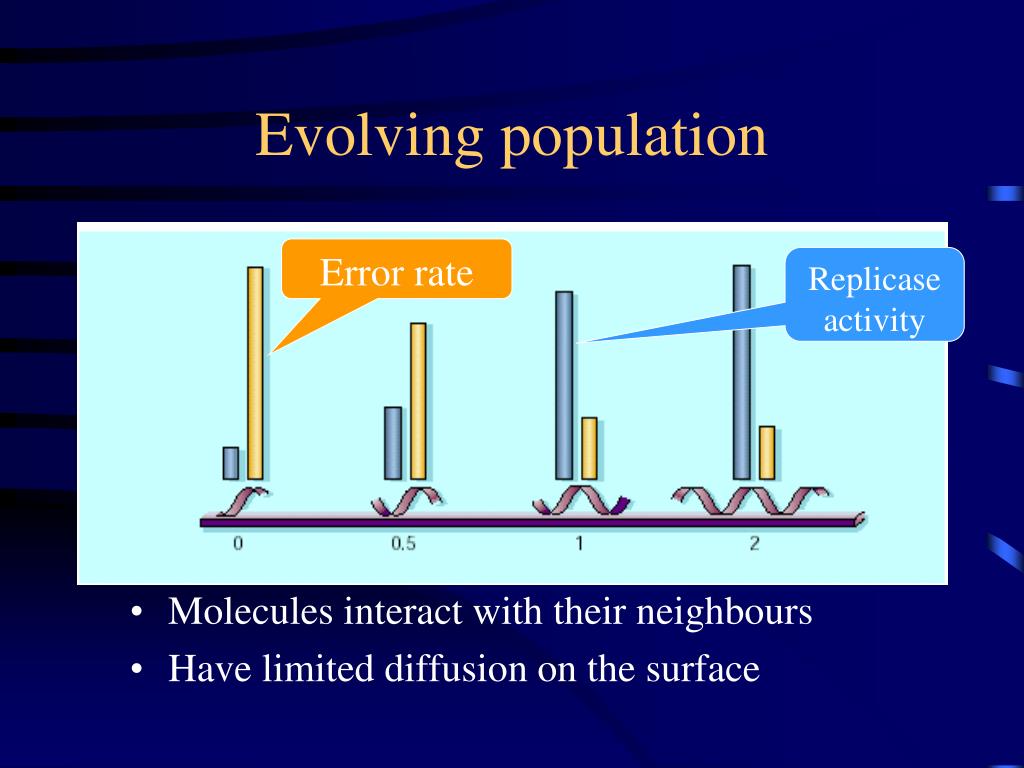 Evolving population

Error rate

Replicase activity

0

0.5

1

2

• Molecules interact with their neighbours
• Have limited diffusion on the surface